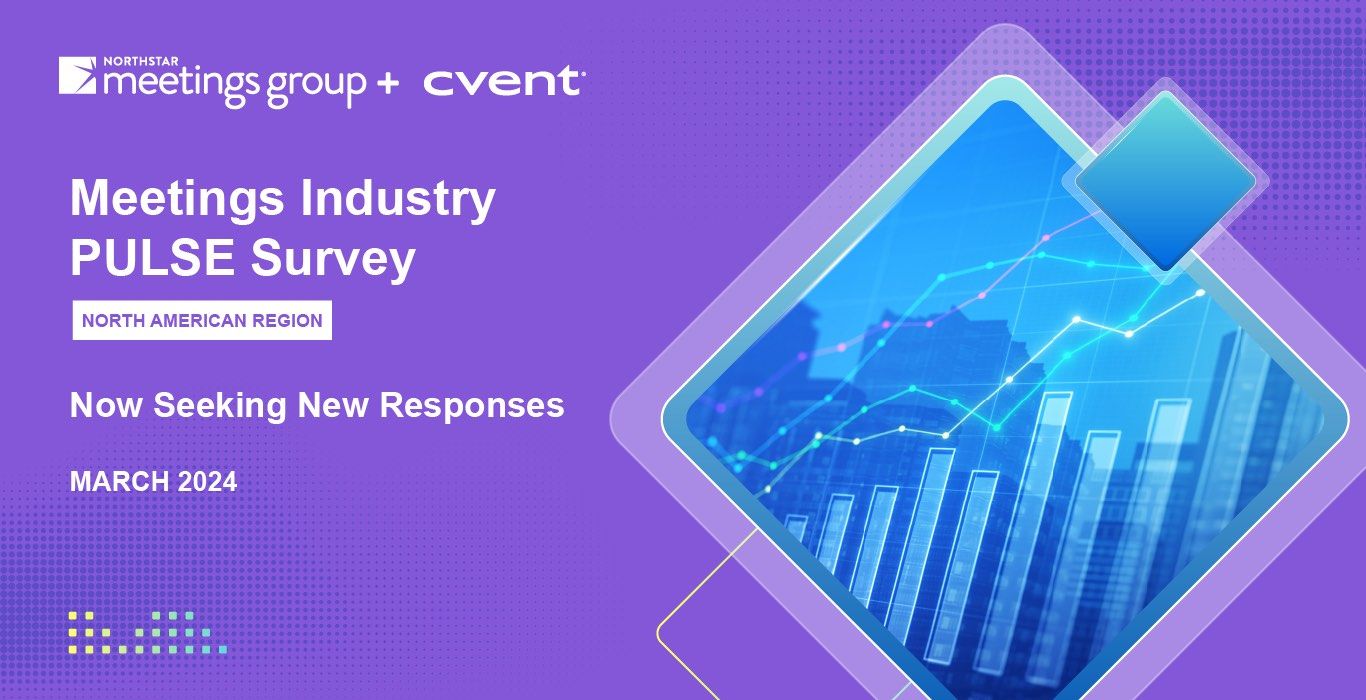 NORTHSTAR
meetings group + cvent

Meetings Industry PULSE Survey

NORTH AMERICAN REGION

Now Seeking New Responses

MARCH 2024